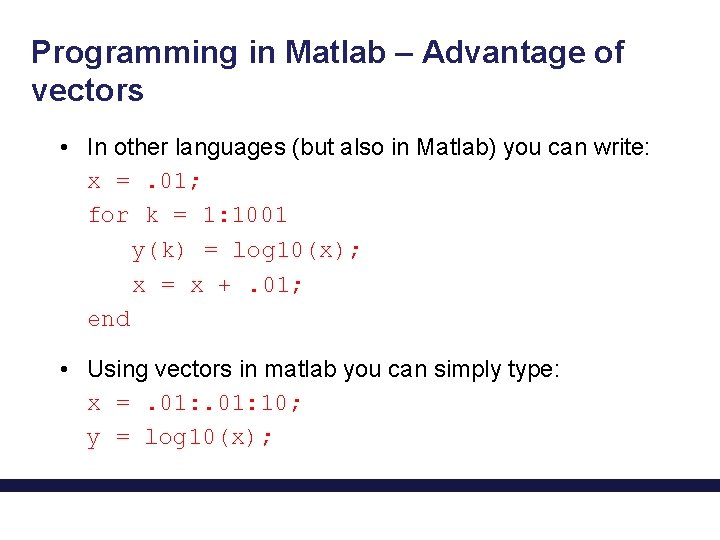 Programming in Matlab – Advantage of vectors

• In other languages (but also in Matlab) you can write:

x = .01;
for k = 1:1001
    y(k) = log10(x);
    x = x + .01;
end

• Using vectors in matlab you can simply type:

x = .01:.01:10;
y = log10(x);